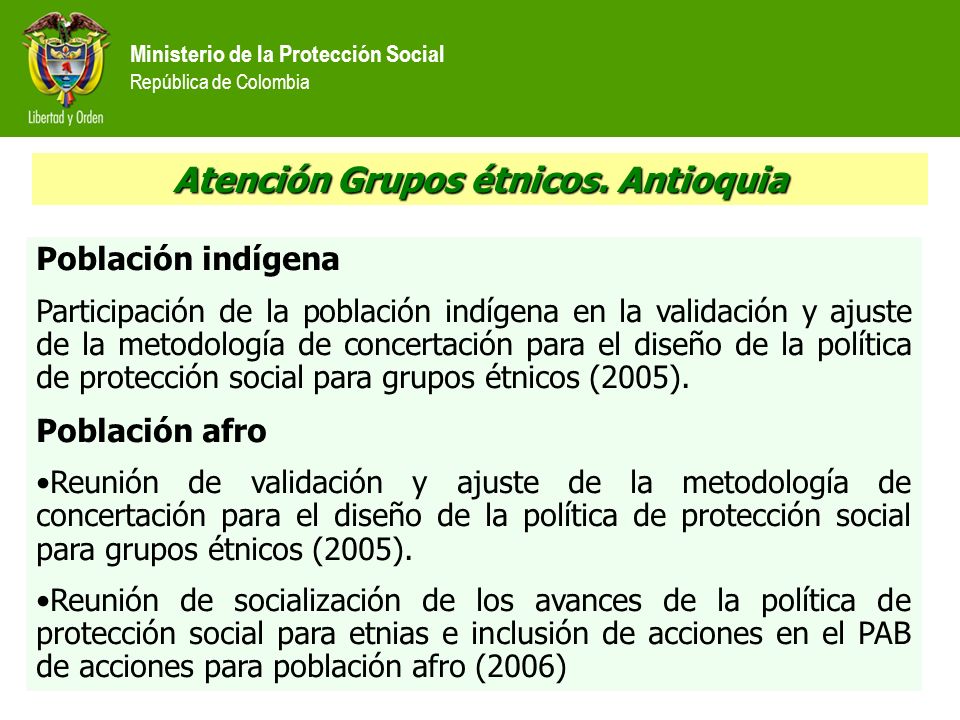 Libertad y Orden

Ministerio de la Protección Social
República de Colombia

Atención Grupos étnicos. Antioquia

Población indígena

Participación de la población indígena en la validación y ajuste de la metodología de concertación para el diseño de la política de protección social para grupos étnicos (2005).

Población afro

•Reunión de validación y ajuste de la metodología de concertación para el diseño de la política de protección social para grupos étnicos (2005).

•Reunión de socialización de los avances de la política de protección social para etnias e inclusión de acciones en el PAB de acciones para población afro (2006)